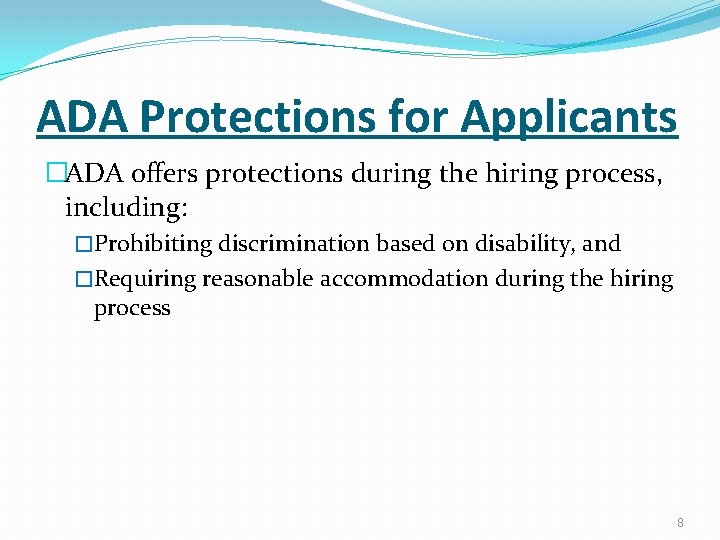 ADA Protections for Applicants

□ADA offers protections during the hiring process, including:

□Prohibiting discrimination based on disability, and

□Requiring reasonable accommodation during the hiring process

8